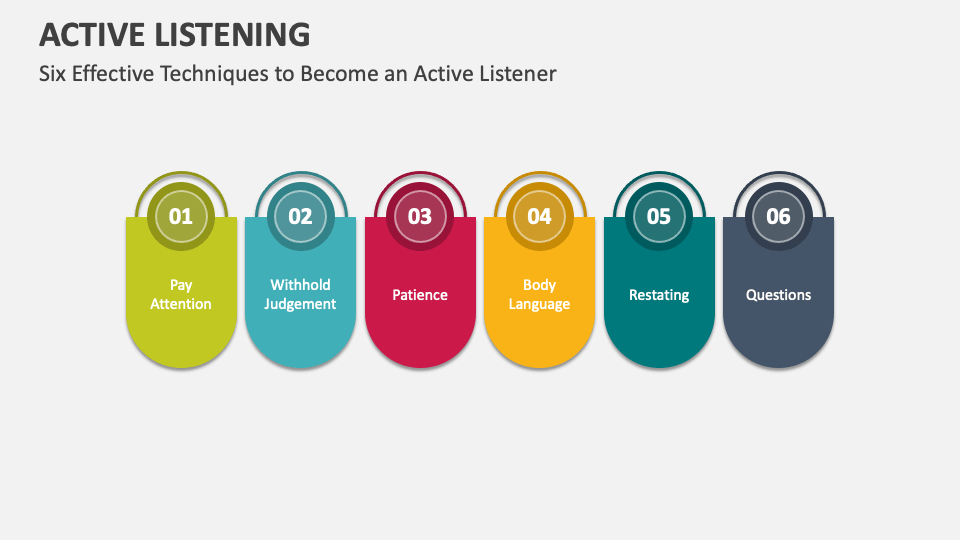 ACTIVE LISTENING

Six Effective Techniques to Become an Active Listener

01
Pay Attention

02
Withhold Judgement

03
Patience

04
Body Language

05
Restating

06
Questions